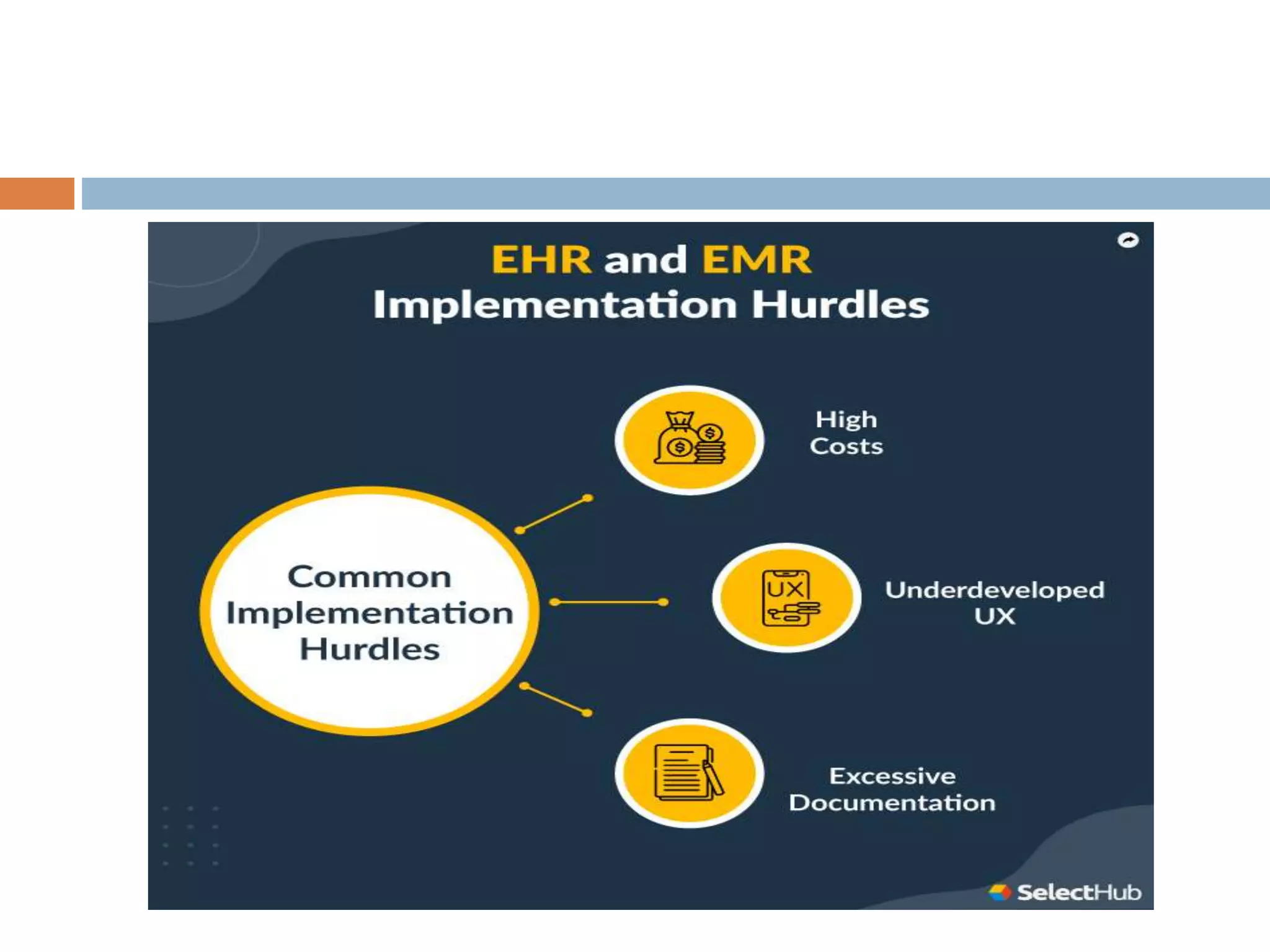 EHR and EMR Implementation Hurdles

Common Implementation Hurdles

High Costs

UX

Underdeveloped UX

Excessive Documentation

SelectHub